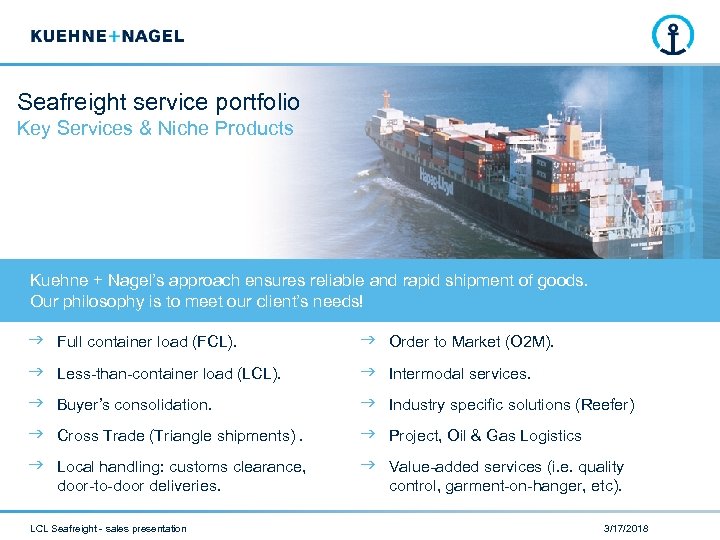 KUEHNE+NAGEL

Seafreight service portfolio
Key Services & Niche Products

Hapag-Lloyd

Kuehne + Nagel's approach ensures reliable and rapid shipment of goods. Our philosophy is to meet our client's needs!

→ Full container load (FCL).

→ Less-than-container load (LCL).

→ Buyer's consolidation.

→ Cross Trade (Triangle shipments) .

→ Local handling: customs clearance, door-to-door deliveries.

→ Order to Market (O2M).

→ Intermodal services.

→ Industry specific solutions (Reefer)

→ Project, Oil & Gas Logistics

→ Value-added services (i.e. quality control, garment-on-hanger, etc).

LCL Seafreight - sales presentation

3/17/2018